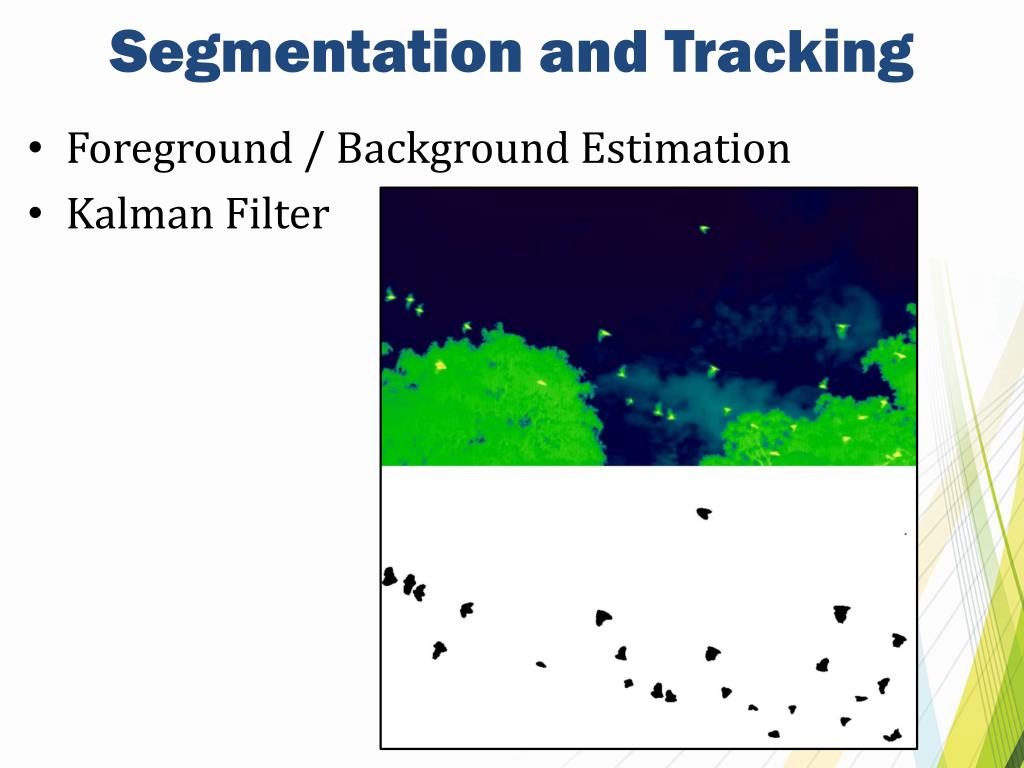 Segmentation and Tracking

• Foreground / Background Estimation
• Kalman Filter